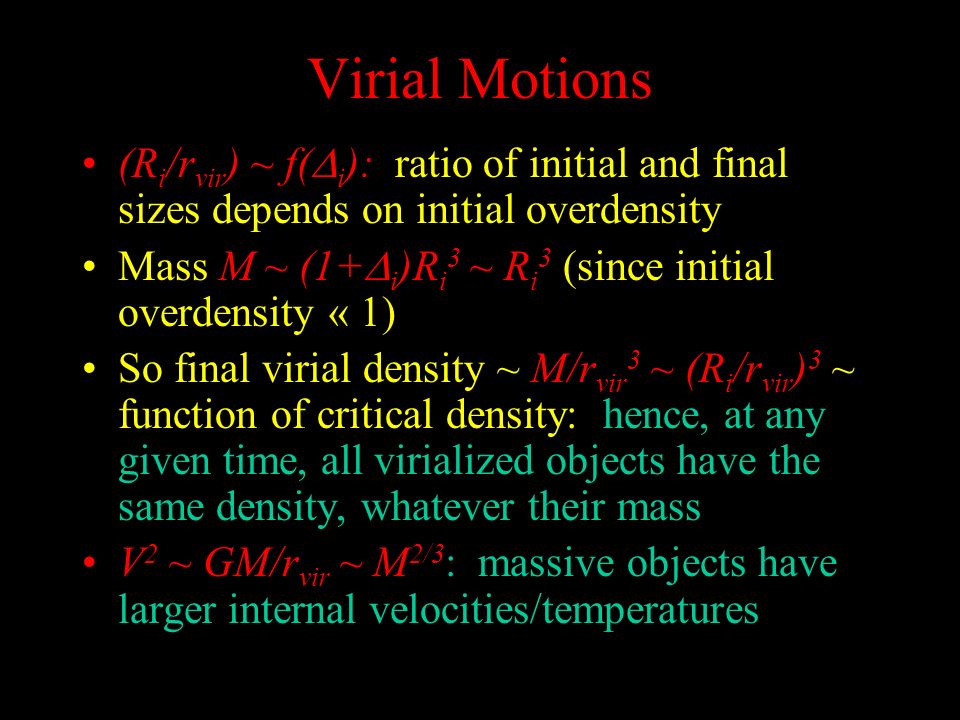 Virial Motions

• $(R_i/r_{vir}) \sim f(\Delta_i)$: ratio of initial and final sizes depends on initial overdensity

• Mass $M \sim (1+\Delta_i)R_i^3 \sim R_i^3$ (since initial overdensity « 1)

• So final virial density ~ $M/r_{vir}^3 \sim (R_i/r_{vir})^3$ ~ function of critical density: hence, at any given time, all virialized objects have the same density, whatever their mass

• $V^2 \sim GM/r_{vir} \sim M^{2/3}$: massive objects have larger internal velocities/temperatures